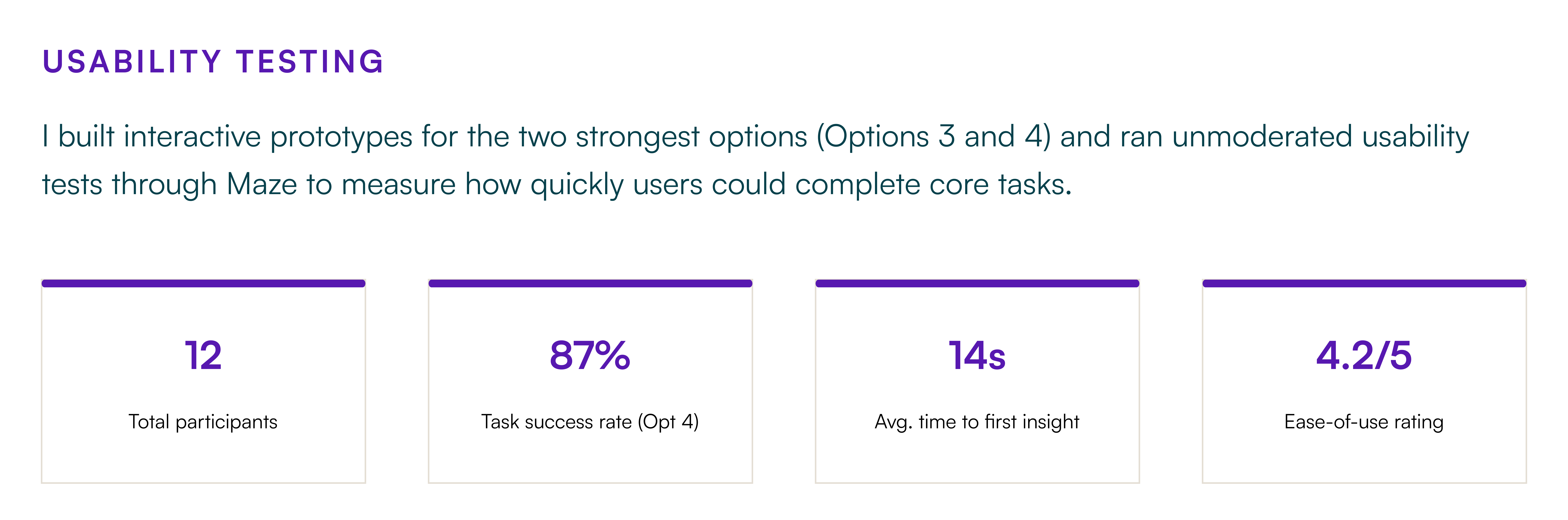 USABILITY TESTING

I built interactive prototypes for the two strongest options (Options 3 and 4) and ran unmoderated usability tests through Maze to measure how quickly users could complete core tasks.

12
Total participants

87%
Task success rate (Opt 4)

14s
Avg. time to first insight

4.2/5
Ease-of-use rating